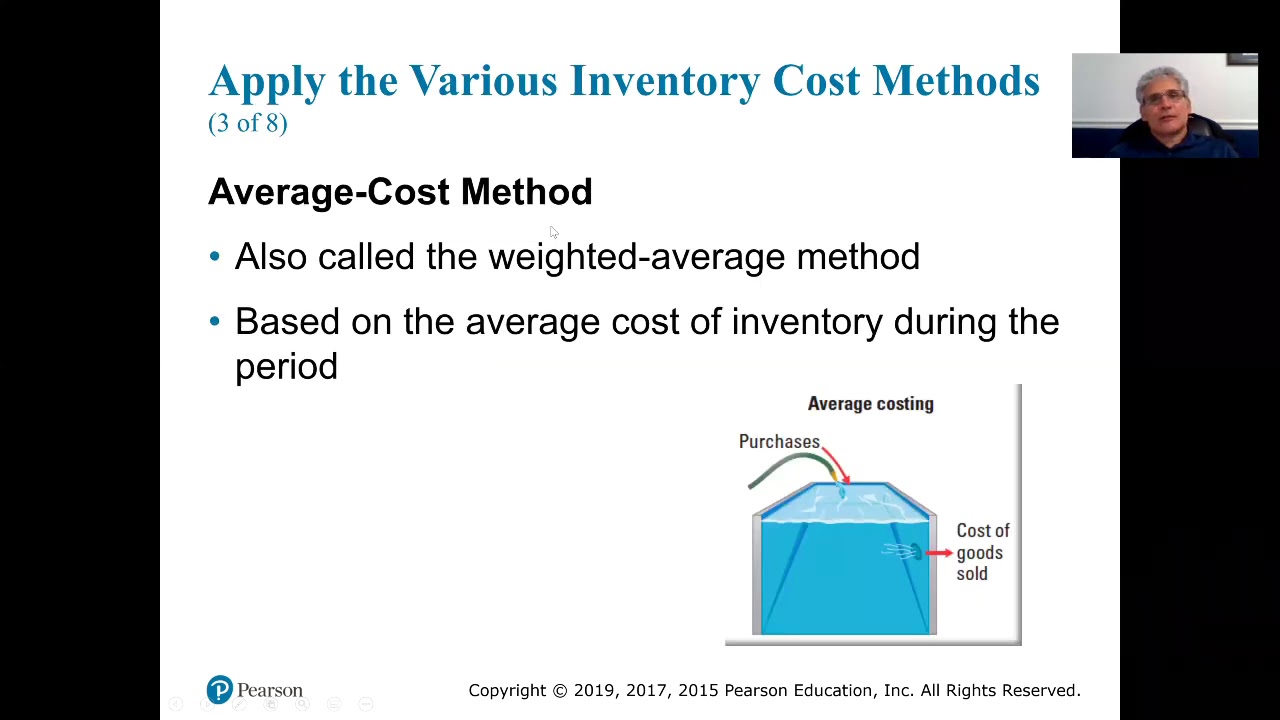 Apply the Various Inventory Cost Methods
(3 of 8)

Average-Cost Method

• Also called the weighted-average method

• Based on the average cost of inventory during the period

Average costing

Purchases

Cost of goods sold

Pearson

Copyright © 2019, 2017, 2015 Pearson Education, Inc. All Rights Reserved.